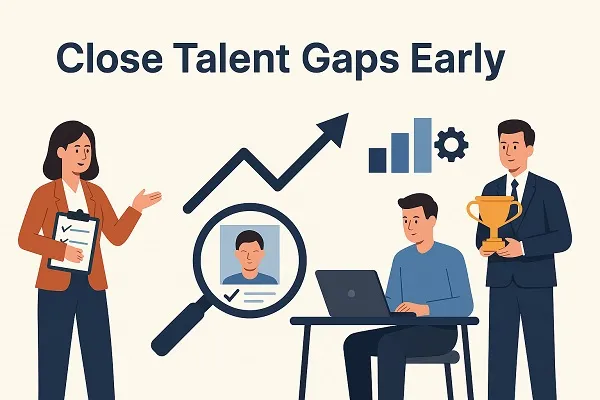 Close Talent Gaps Early